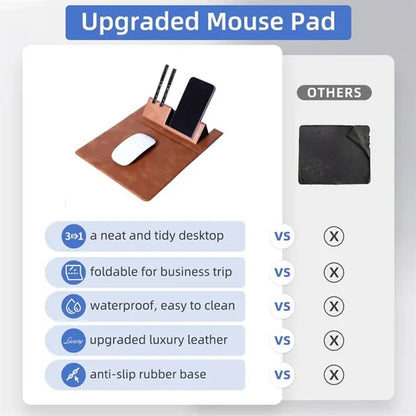 Upgraded Mouse Pad

OTHERS

3⇔1 a neat and tidy desktop VS X

foldable for business trip VS X

waterproof, easy to clean VS X

Luxury upgraded luxury leather VS X

anti-slip rubber base VS X